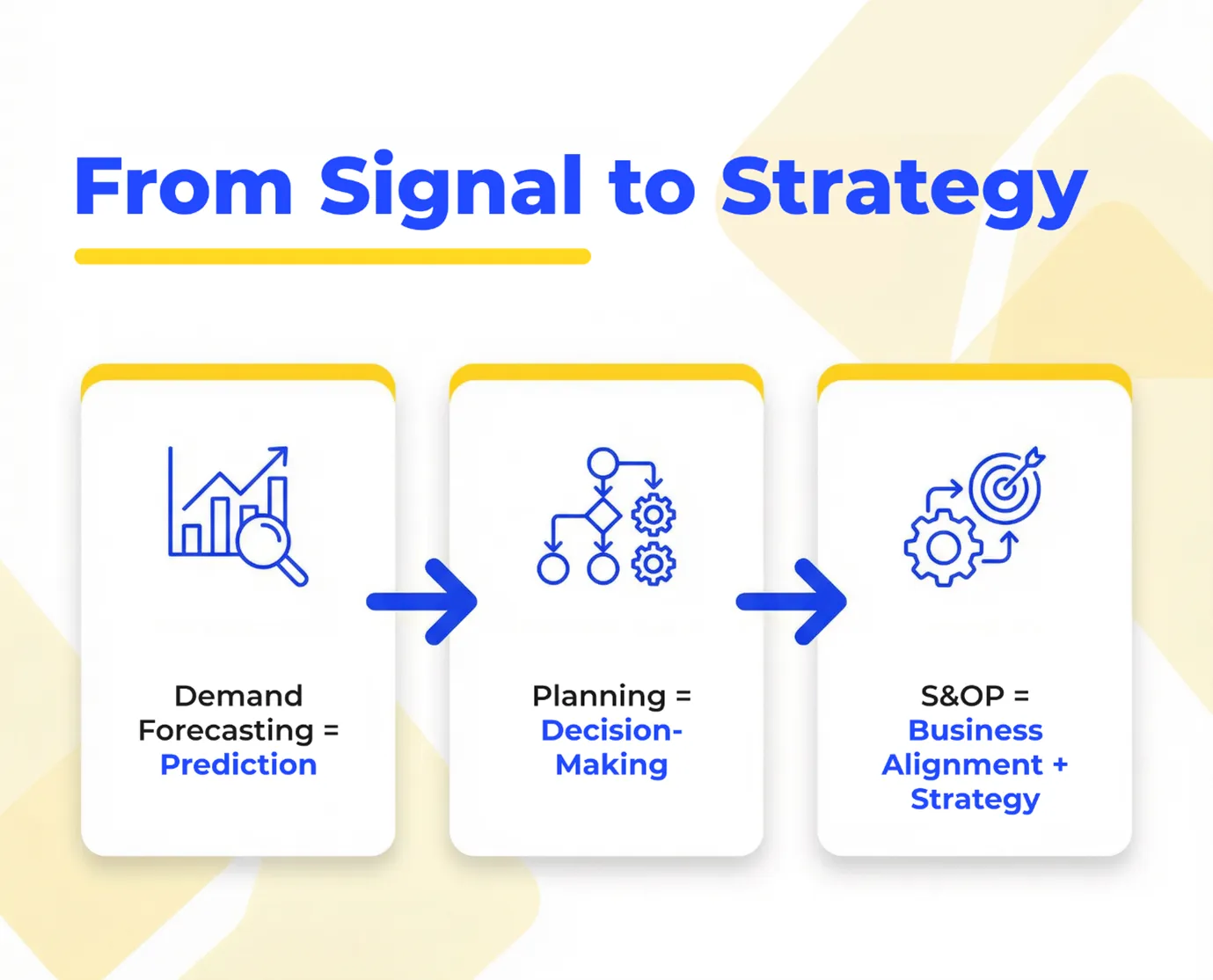 From Signal to Strategy

Demand Forecasting = Prediction

Planning = Decision-Making

S&OP = Business Alignment + Strategy